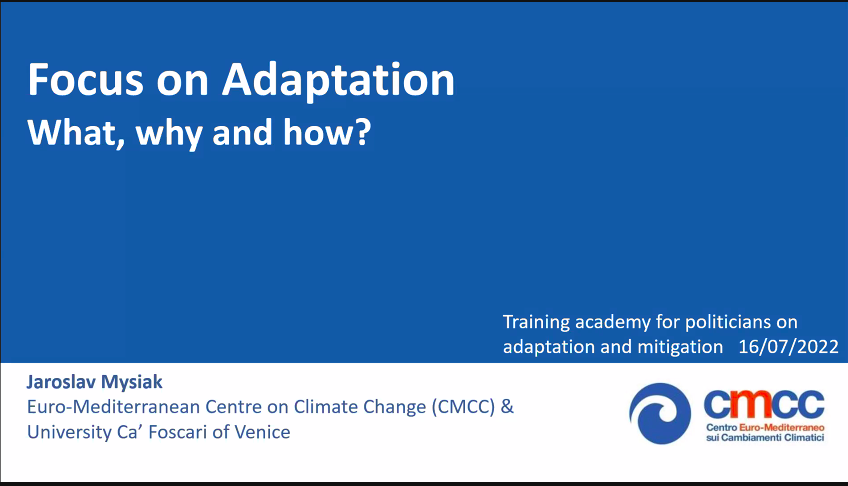 Focus on Adaptation
What, why and how?

Training academy for politicians on adaptation and mitigation 16/07/2022

Jaroslav Mysiak
Euro-Mediterranean Centre on Climate Change (CMCC) &
University Ca' Foscari of Venice

cmcc
Centro Euro-Mediterraneo sui Cambiamenti Climatici